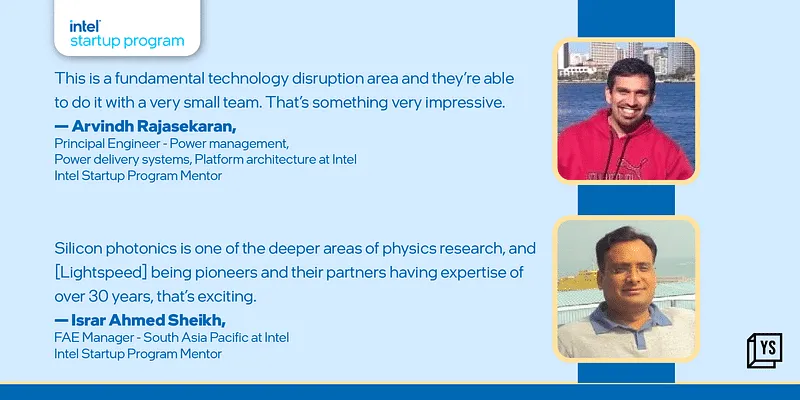 intel
startup program

This is a fundamental technology disruption area and they're able to do it with a very small team. That's something very impressive.

— Arvindh Rajasekaran,
Principal Engineer - Power management,
Power delivery systems, Platform architecture at Intel
Intel Startup Program Mentor

Silicon photonics is one of the deeper areas of physics research, and [Lightspeed] being pioneers and their partners having expertise of over 30 years, that's exciting.

— Israr Ahmed Sheikh,
FAE Manager - South Asia Pacific at Intel
Intel Startup Program Mentor

YS